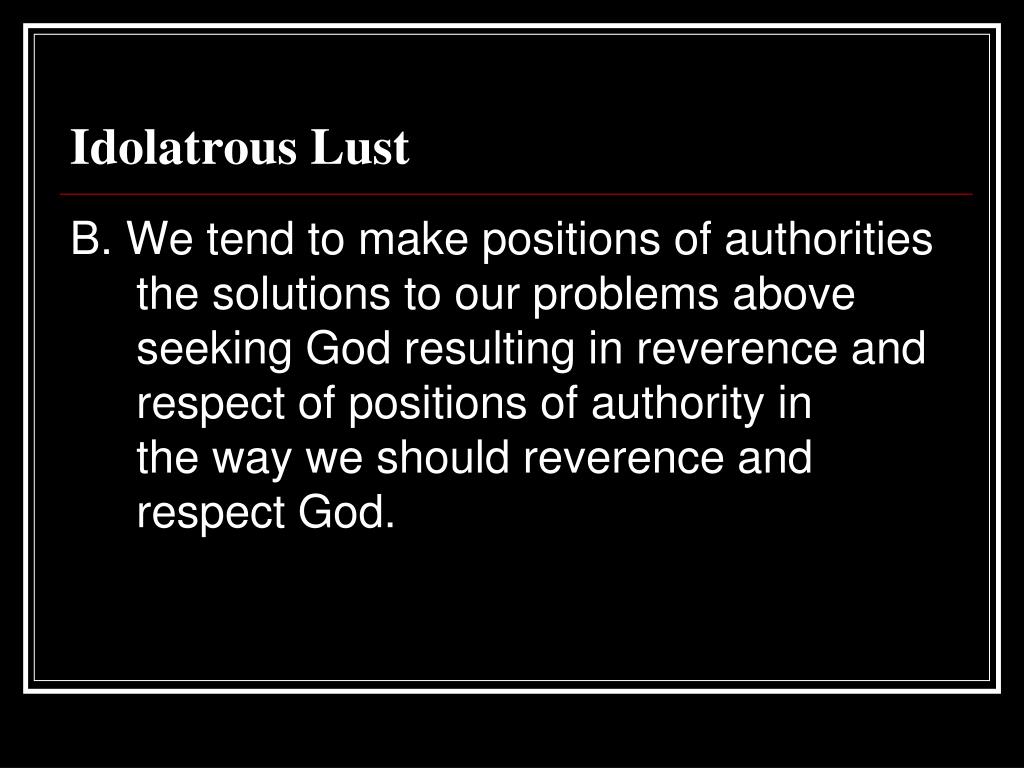 Idolatrous Lust

B. We tend to make positions of authorities the solutions to our problems above seeking God resulting in reverence and respect of positions of authority in the way we should reverence and respect God.